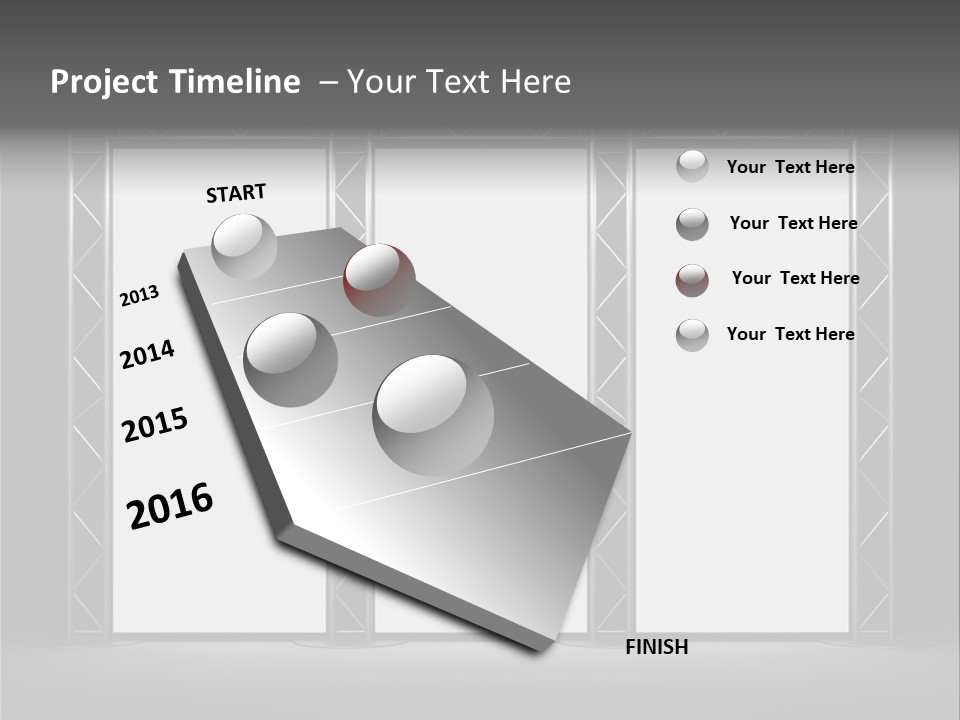 Project Timeline – Your Text Here

START

2013

2014

2015

2016

FINISH

Your Text Here

Your Text Here

Your Text Here

Your Text Here